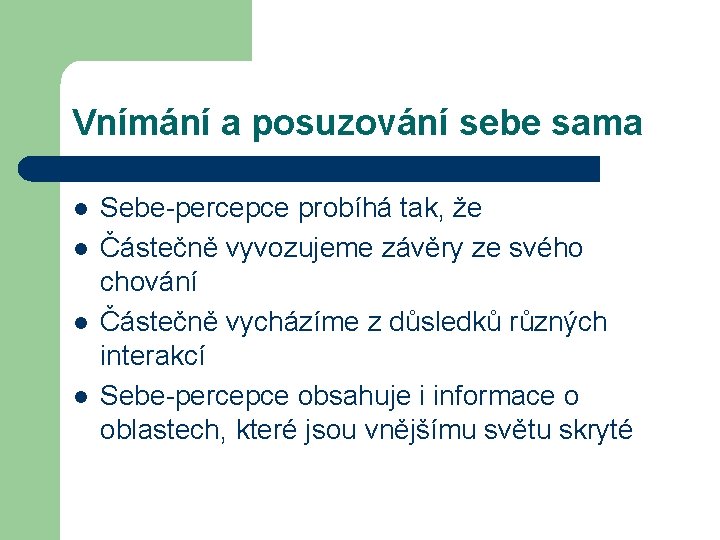 Vnímání a posuzování sebe sama

- Sebe-percepce probíhá tak, že
- Částečně vyvozujeme závěry ze svého chování
- Částečně vycházíme z důsledků různých interakcí
- Sebe-percepce obsahuje i informace o oblastech, které jsou vnějšímu světu skryté